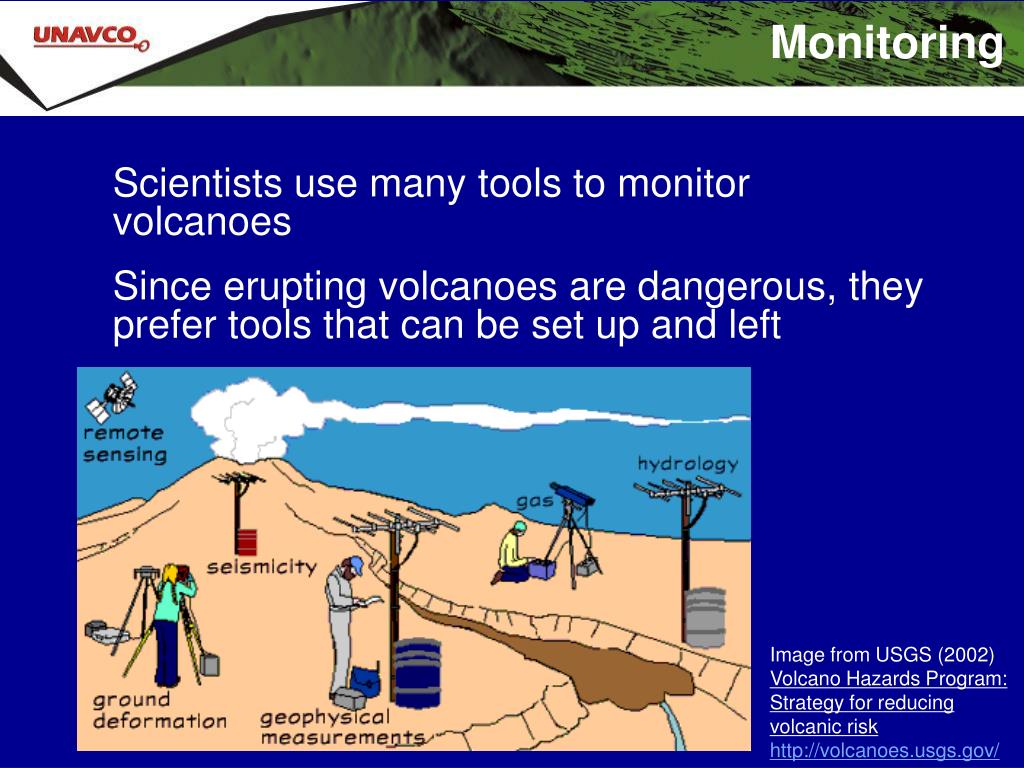 UNAVCO

Monitoring

Scientists use many tools to monitor volcanoes

Since erupting volcanoes are dangerous, they prefer tools that can be set up and left

remote sensing

hydrology

gas

seismicity

ground deformation

geophysical measurements

Image from USGS (2002) Volcano Hazards Program: Strategy for reducing volcanic risk http://volcanoes.usgs.gov/